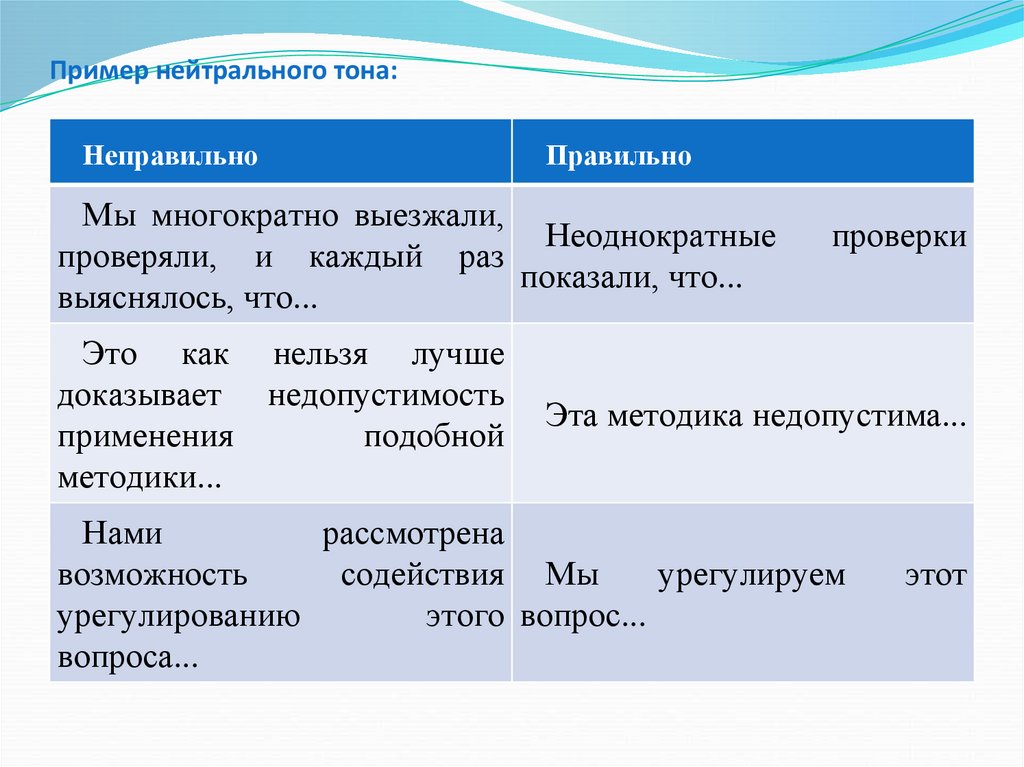 Пример нейтрального тона:

| Неправильно | Правильно |
|---|---|
| Мы многократно выезжали, проверяли, и каждый раз выяснялось, что... | Неоднократные проверки показали, что... |
| Это как нельзя лучше доказывает недопустимость применения подобной методики... | Эта методика недопустима... |
| Нами рассмотрена возможность содействия урегулированию этого вопроса... | Мы урегулируем этот вопрос... |